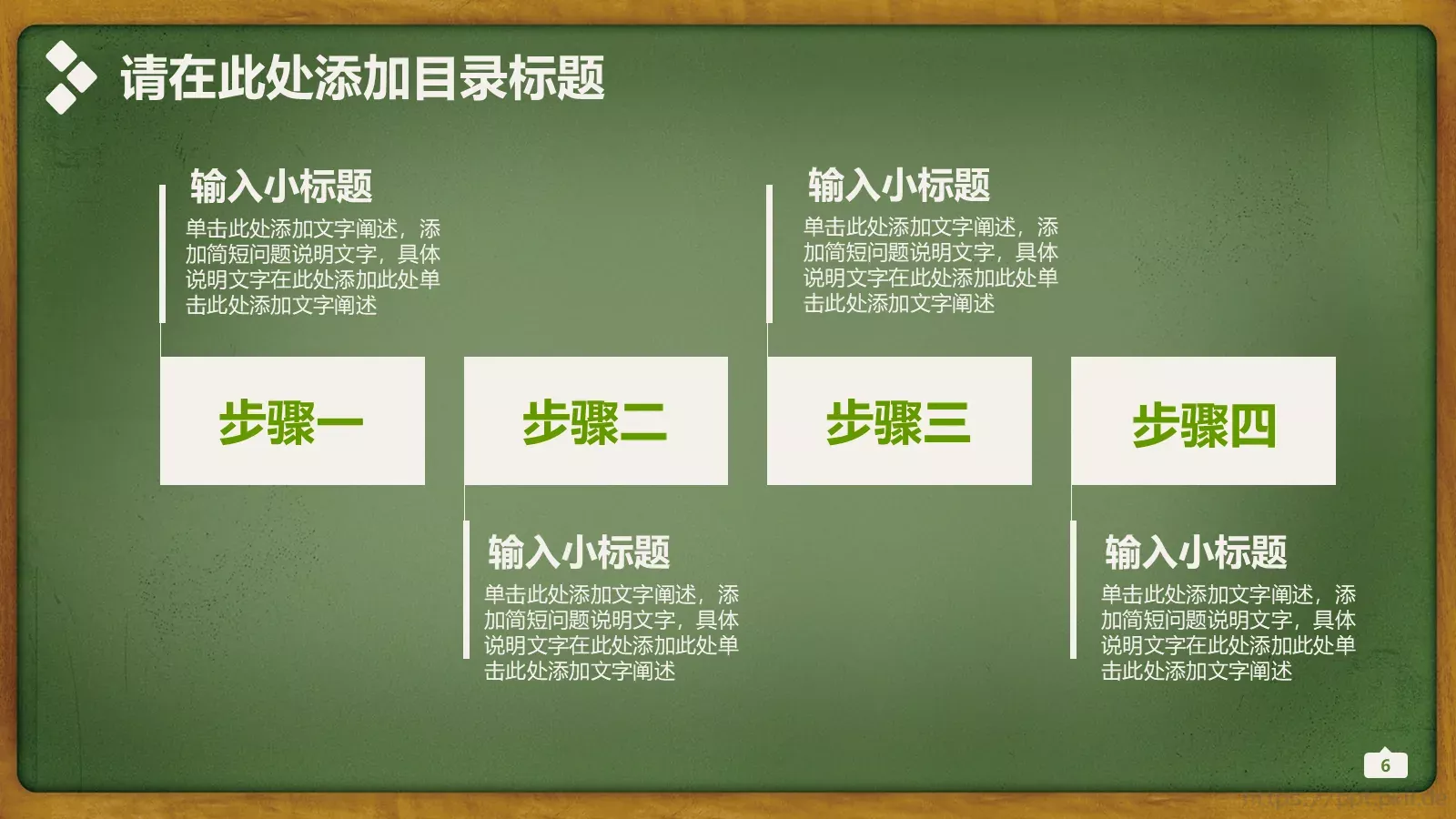 请在此处添加目录标题

输入小标题
单击此处添加文字阐述，添加简短问题说明文字，具体说明文字在此处添加此处单击此处添加文字阐述

输入小标题
单击此处添加文字阐述，添加简短问题说明文字，具体说明文字在此处添加此处单击此处添加文字阐述

步骤一

步骤二

步骤三

步骤四

输入小标题
单击此处添加文字阐述，添加简短问题说明文字，具体说明文字在此处添加此处单击此处添加文字阐述

输入小标题
单击此处添加文字阐述，添加简短问题说明文字，具体说明文字在此处添加此处单击此处添加文字阐述

6